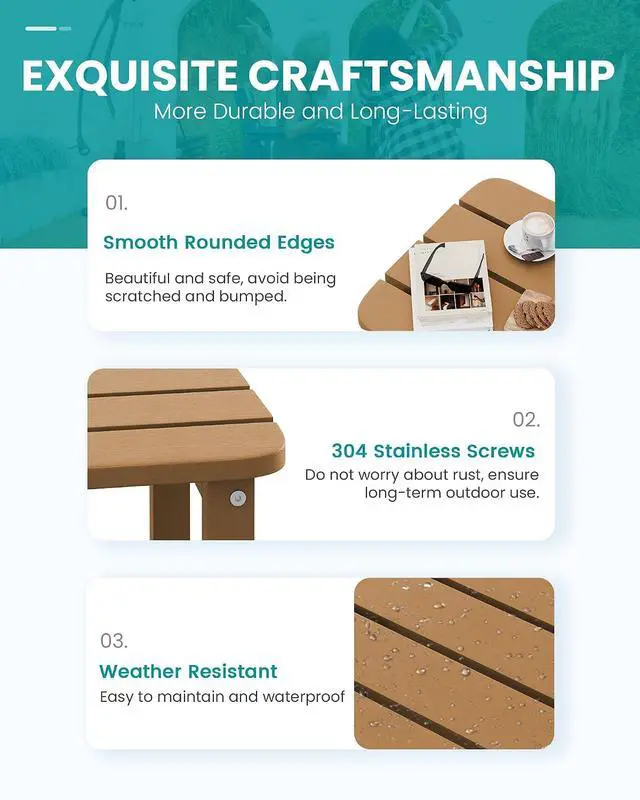 EXQUISITE CRAFTSMANSHIP
More Durable and Long-Lasting

01.

Smooth Rounded Edges

Beautiful and safe, avoid being scratched and bumped.

02.

304 Stainless Screws

Do not worry about rust, ensure long-term outdoor use.

03.

Weather Resistant

Easy to maintain and waterproof